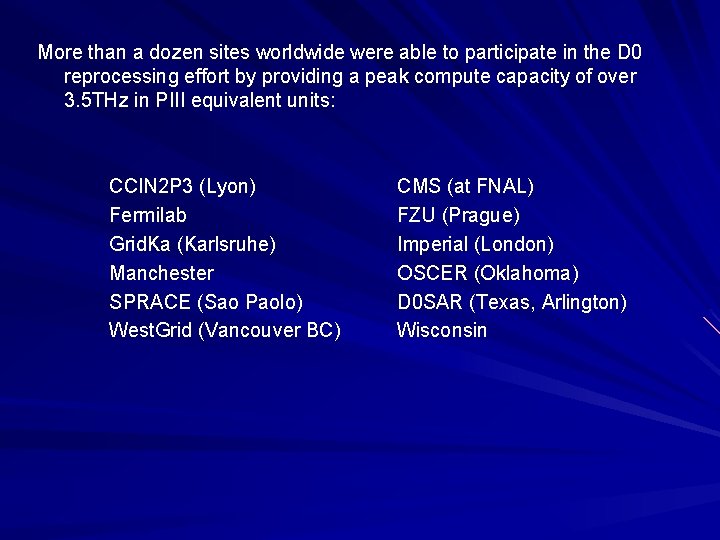 More than a dozen sites worldwide were able to participate in the D0 reprocessing effort by providing a peak compute capacity of over 3.5THz in PIII equivalent units:

CCIN2P3 (Lyon)
Fermilab
GridKa (Karlsruhe)
Manchester
SPRACE (Sao Paolo)
WestGrid (Vancouver BC)

CMS (at FNAL)
FZU (Prague)
Imperial (London)
OSCER (Oklahoma)
D0SAR (Texas, Arlington)
Wisconsin